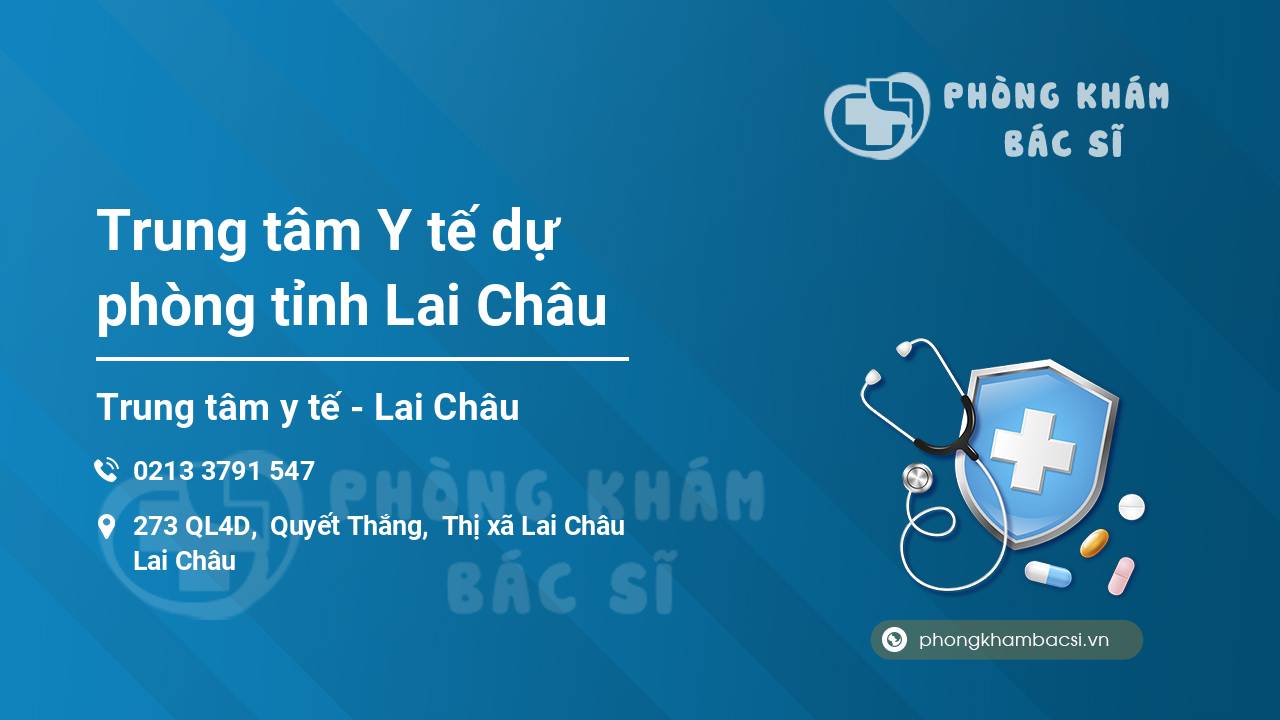 PHÒNG KHÁM
BÁC SĨ

Trung tâm Y tế dự phòng tỉnh Lai Châu

Trung tâm y tế - Lai Châu

0213 3791 547

273 QL4D, Quyết Thắng, Thị xã Lai Châu Lai Châu

PHÒNG KHÁM
BÁC SĨ

phongkhambacsi.vn